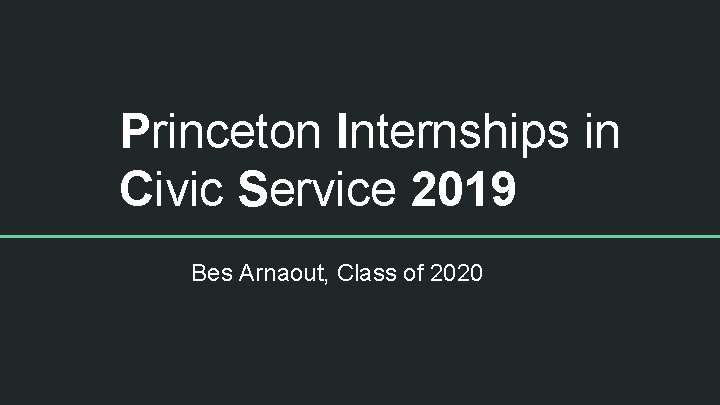 Princeton Internships in Civic Service 2019

Bes Arnaout, Class of 2020